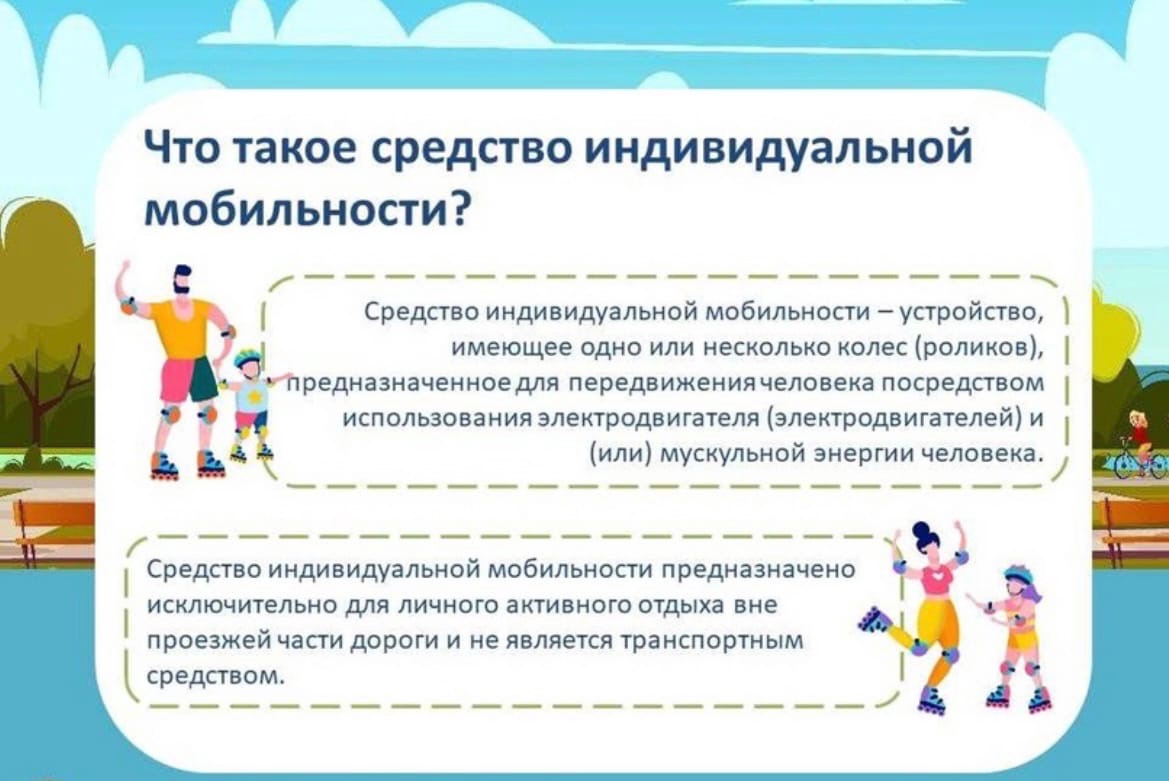 Что такое средство индивидуальной мобильности?

Средство индивидуальной мобильности – устройство, имеющее одно или несколько колес (роликов), предназначенное для передвижения человека посредством использования электродвигателя (электродвигателей) и (или) мускульной энергии человека.

Средство индивидуальной мобильности предназначено исключительно для личного активного отдыха вне проезжей части дороги и не является транспортным средством.